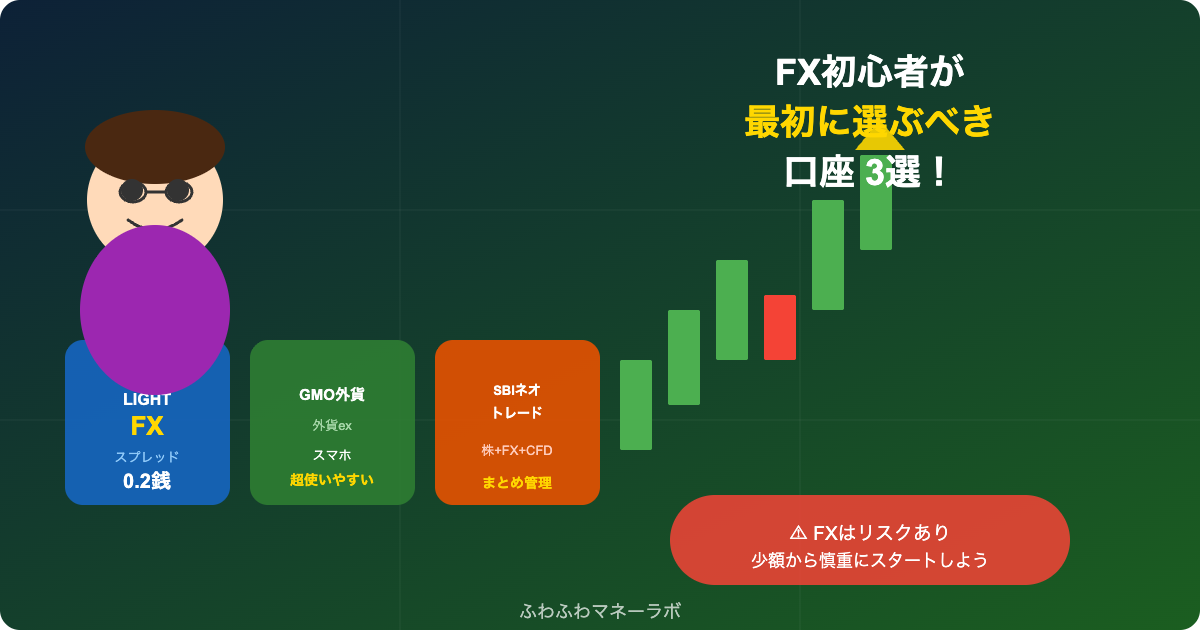 FX初心者が
最初に選ぶべき
口座 3選！

LIGHT
FX
スプレッド
0.2銭

GMO外貨
外貨ex
スマホ
超使いやすい

SBIネオ
トレード
株+FX+CFD
まとめ管理

⚠ FXはリスクあり
少額から慎重にスタートしよう

ふわふわマネーラボ